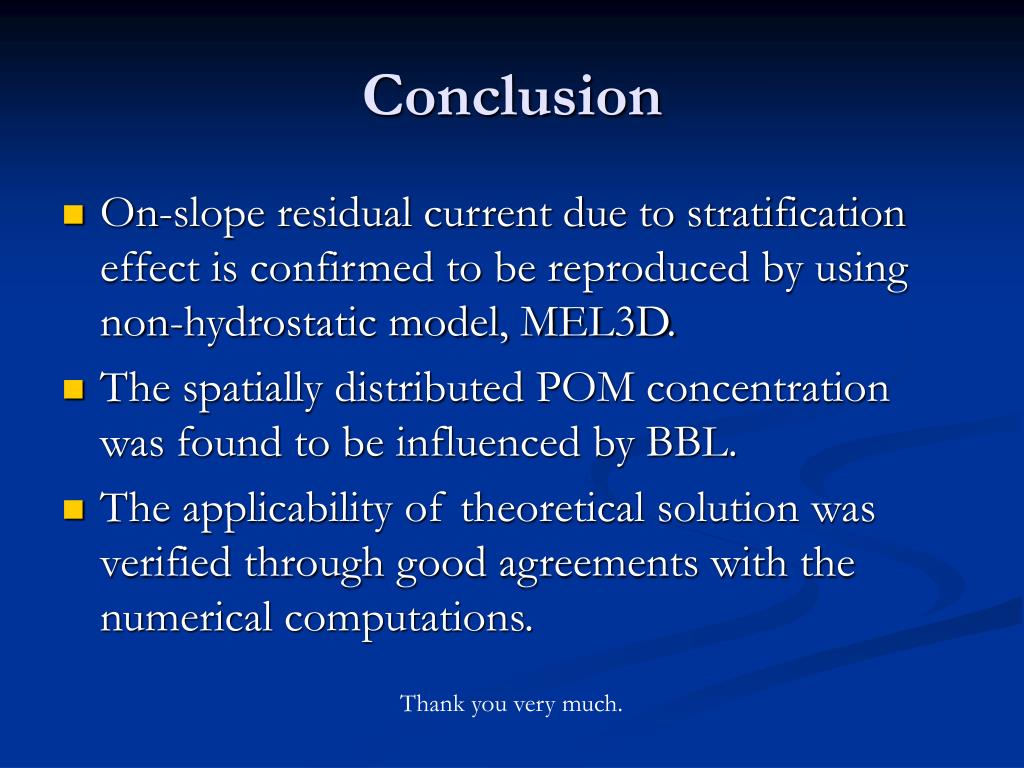 Conclusion

On-slope residual current due to stratification effect is confirmed to be reproduced by using non-hydrostatic model, MEL3D.

The spatially distributed POM concentration was found to be influenced by BBL.

The applicability of theoretical solution was verified through good agreements with the numerical computations.

Thank you very much.